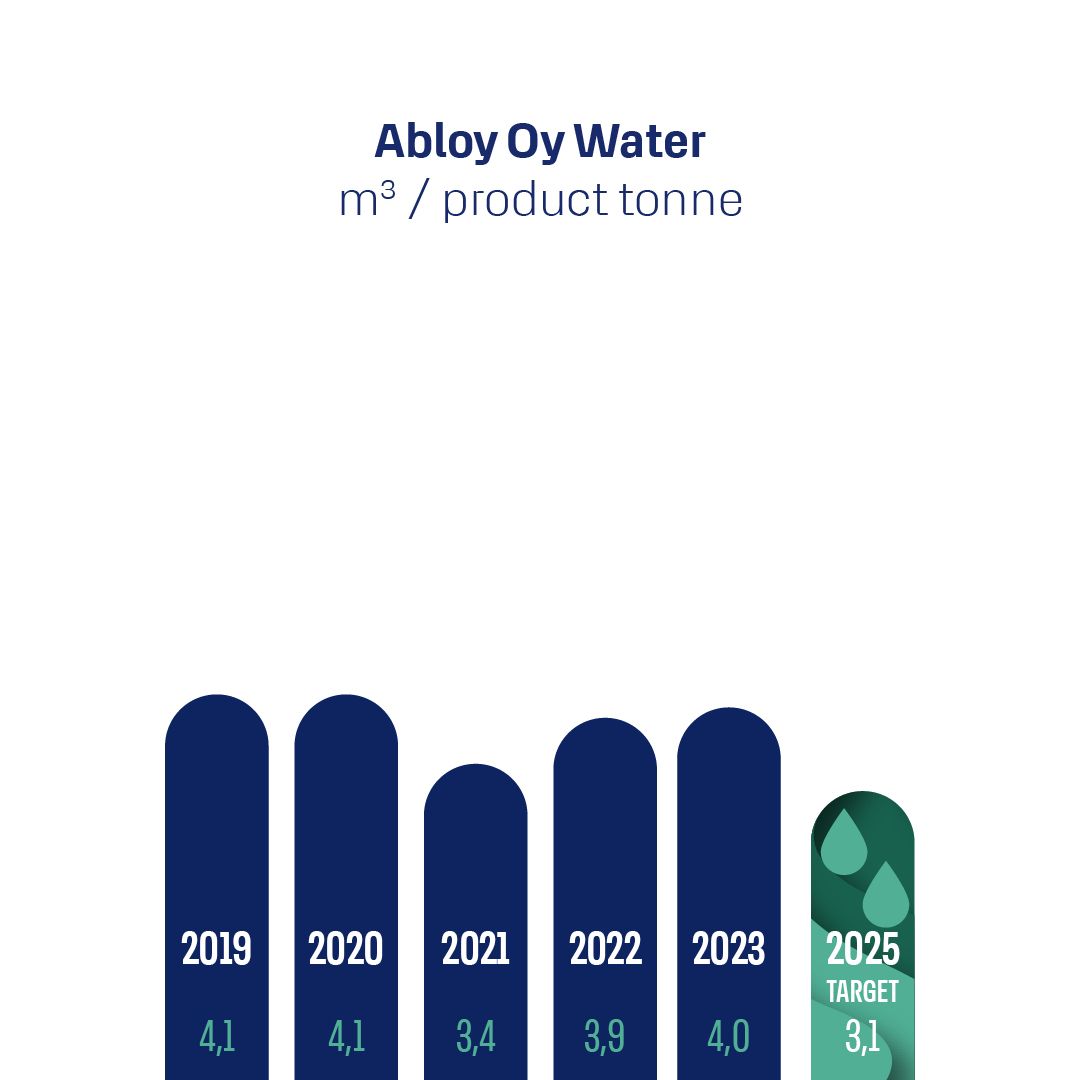 Abloy Oy Water
m³ / product tonne

2019
4,1

2020
4,1

2021
3,4

2022
3,9

2023
4,0

2025
TARGET
3,1